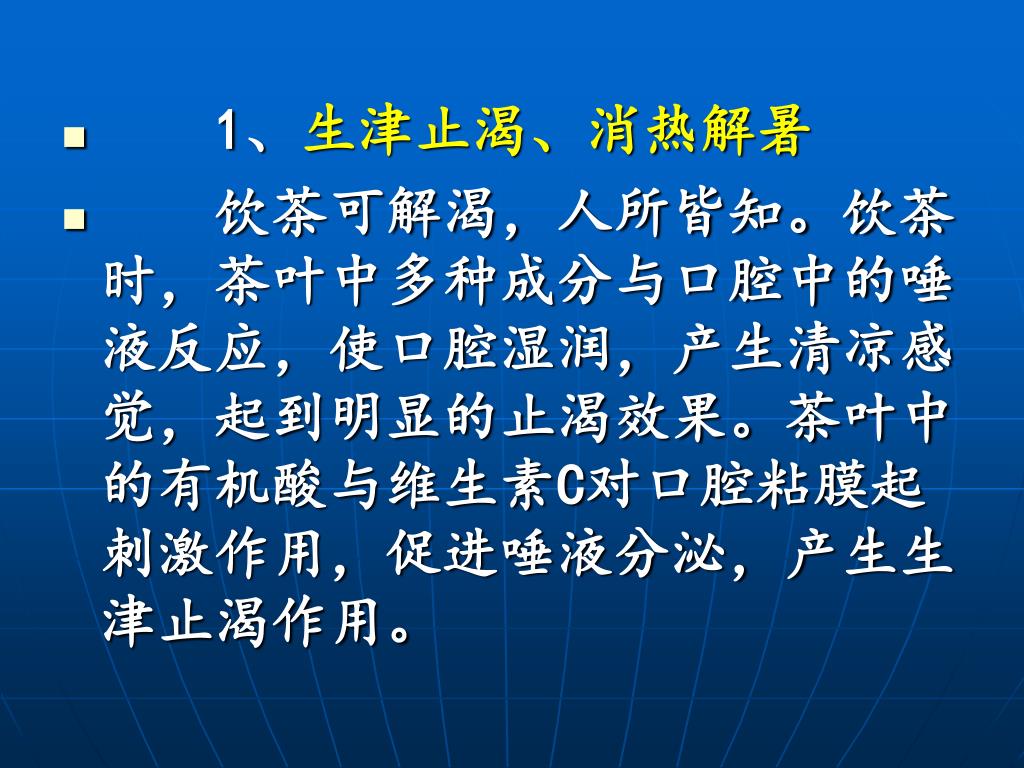 1、生津止渴、消热解暑

饮茶可解渴，人所皆知。饮茶时，茶叶中多种成分与口腔中的唾液反应，使口腔湿润，产生清凉感觉，起到明显的止渴效果。茶叶中的有机酸与维生素C对口腔粘膜起刺激作用，促进唾液分泌，产生生津止渴作用。